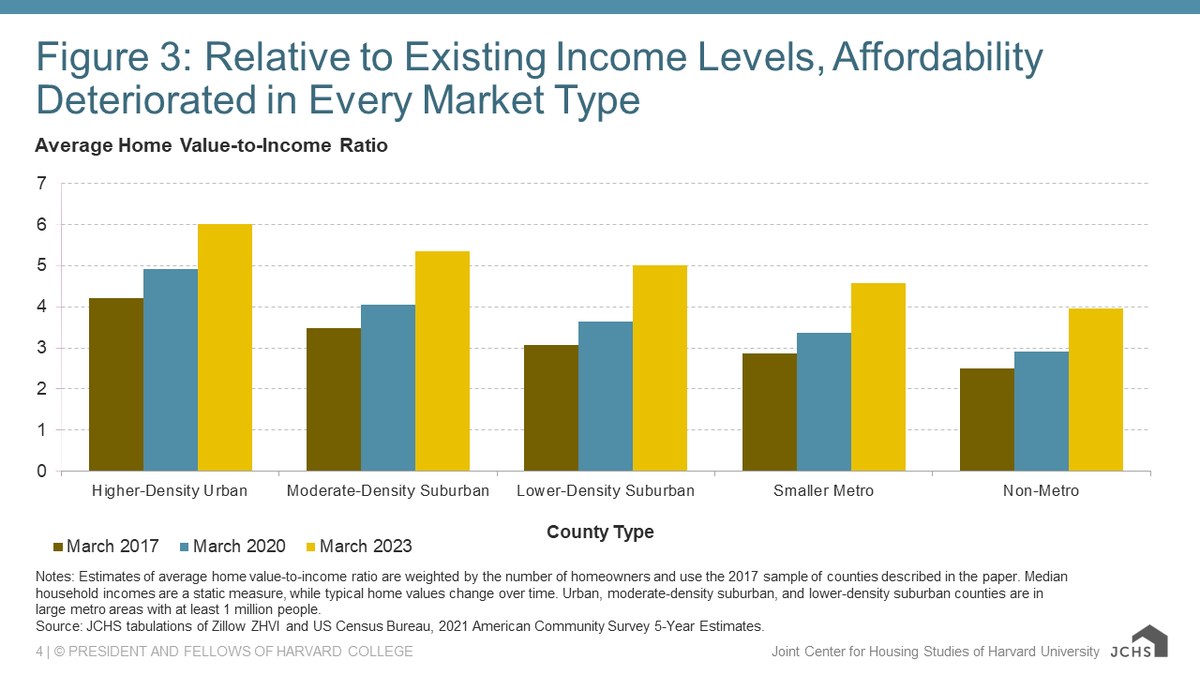 Figure 3: Relative to Existing Income Levels, Affordability Deteriorated in Every Market Type

Average Home Value-to-Income Ratio

7
6
5
4
3
2
1
0

Higher-Density Urban
Moderate-Density Suburban
Lower-Density Suburban
Smaller Metro
Non-Metro

County Type

March 2017 March 2020 March 2023

Notes: Estimates of average home value-to-income ratio are weighted by the number of homeowners and use the 2017 sample of counties described in the paper. Median household incomes are a static measure, while typical home values change over time. Urban, moderate-density suburban, and lower-density suburban counties are in large metro areas with at least 1 million people.
Source: JCHS tabulations of Zillow ZHVI and US Census Bureau, 2021 American Community Survey 5-Year Estimates.

4 | © PRESIDENT AND FELLOWS OF HARVARD COLLEGE

Joint Center for Housing Studies of Harvard University JCHS